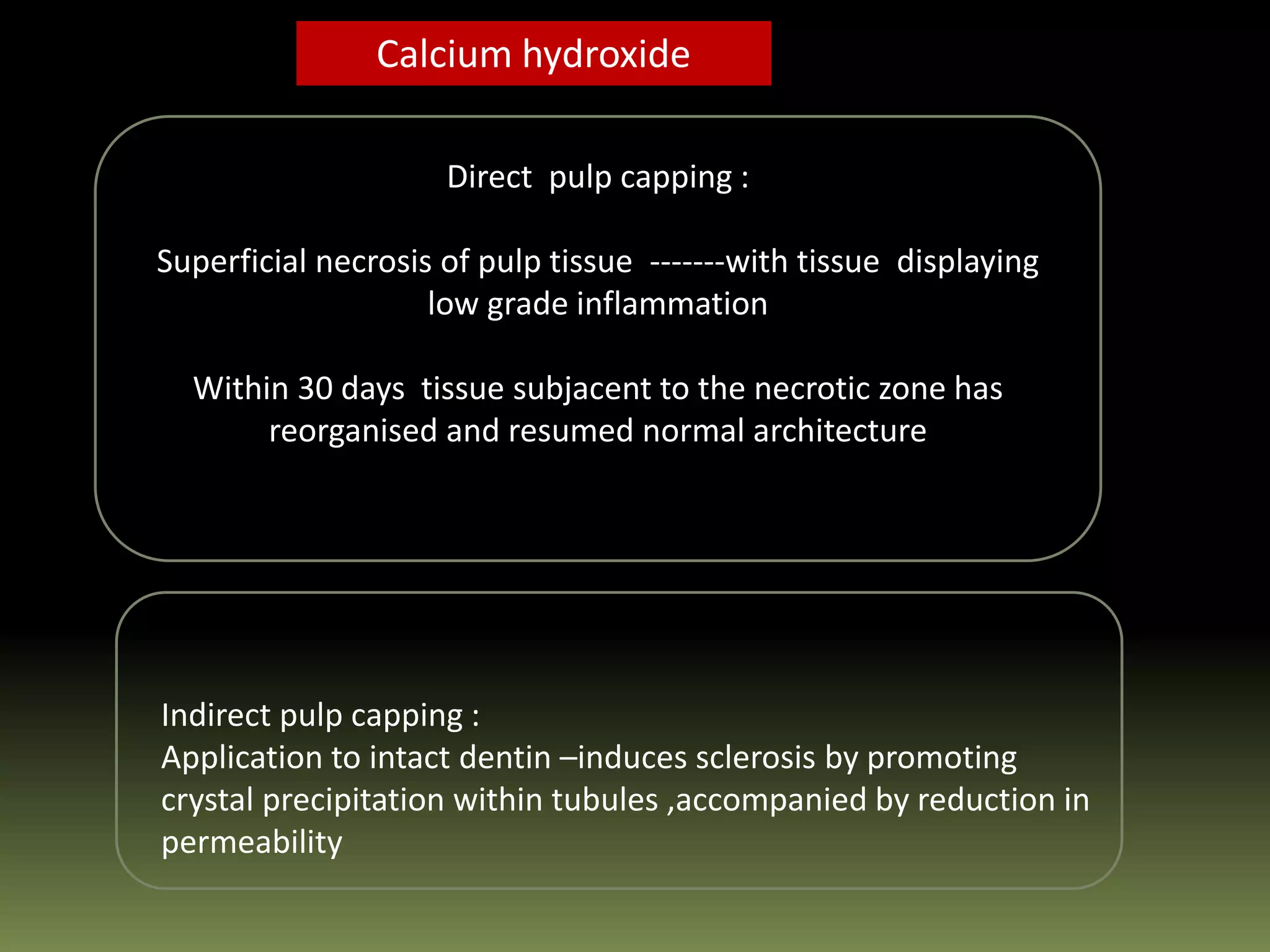 Calcium hydroxide

Direct pulp capping :

Superficial necrosis of pulp tissue -------with tissue displaying low grade inflammation

Within 30 days tissue subjacent to the necrotic zone has reorganised and resumed normal architecture

Indirect pulp capping :
Application to intact dentin –induces sclerosis by promoting crystal precipitation within tubules ,accompanied by reduction in permeability